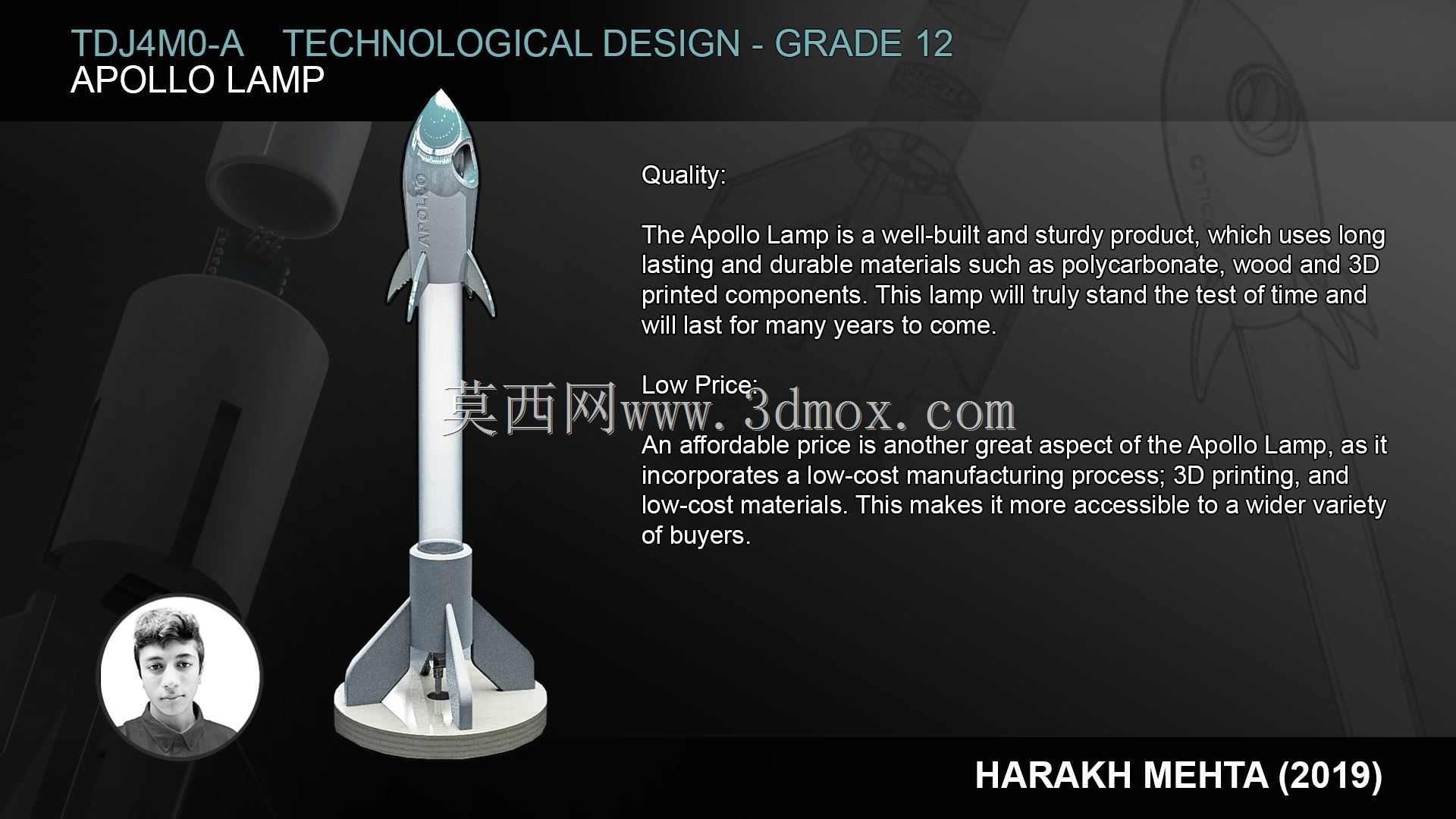 TDJ4M0-A TECHNOLOGICAL DESIGN - GRADE 12
APOLLO LAMP

APOLLO

Quality:

The Apollo Lamp is a well-built and sturdy product, which uses long lasting and durable materials such as polycarbonate, wood and 3D printed components. This lamp will truly stand the test of time and will last for many years to come.

Low Price:

莫西网www.3dmox.com

An affordable price is another great aspect of the Apollo Lamp, as it incorporates a low-cost manufacturing process; 3D printing, and low-cost materials. This makes it more accessible to a wider variety of buyers.

HARAKH MEHTA (2019)